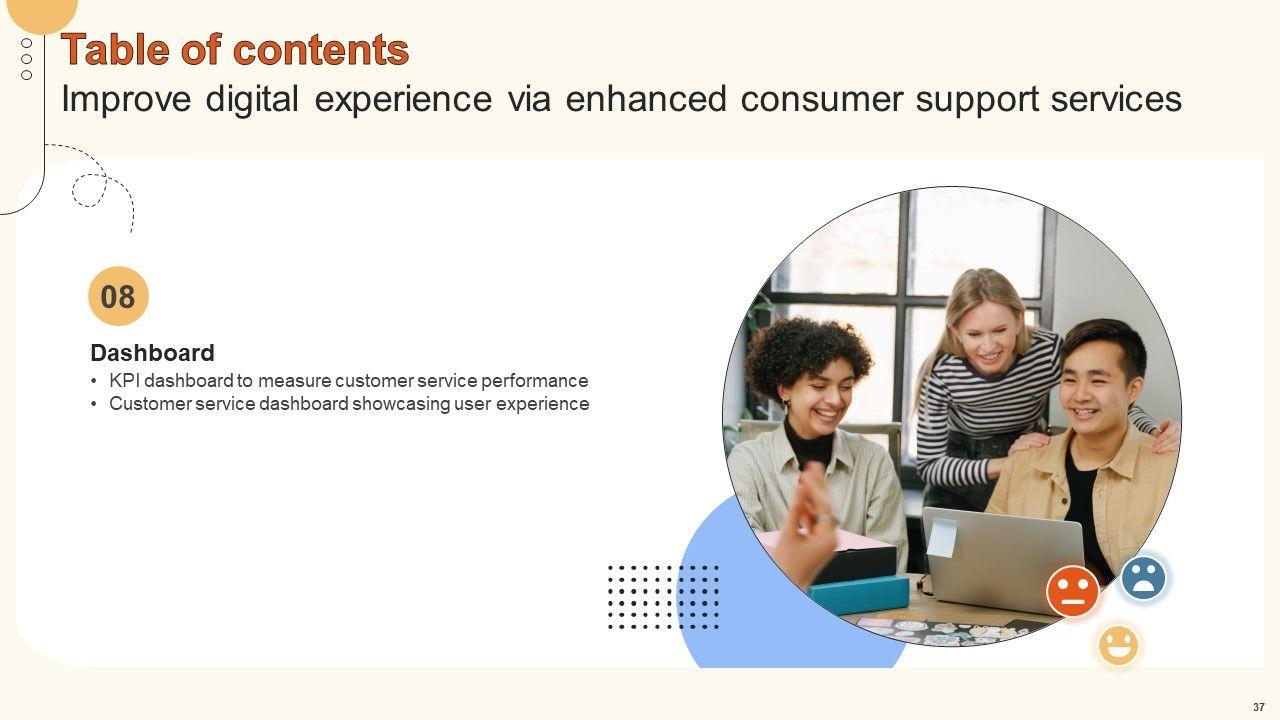 Table of contents
Improve digital experience via enhanced consumer support services

08

Dashboard
• KPI dashboard to measure customer service performance
• Customer service dashboard showcasing user experience

37